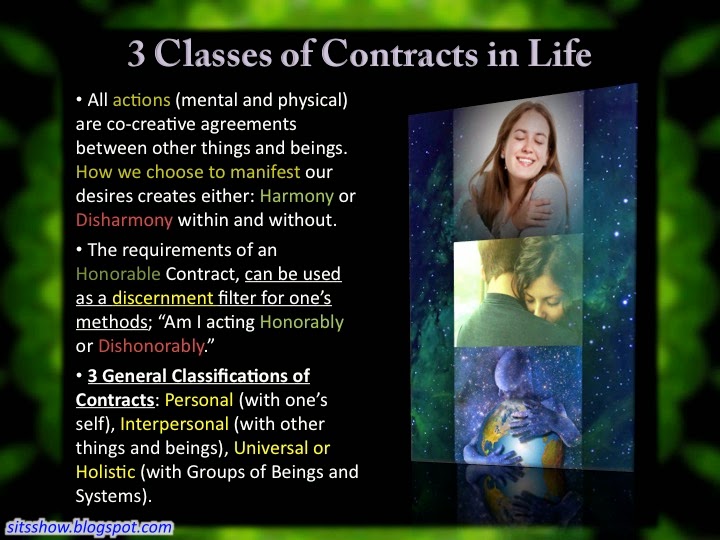 3 Classes of Contracts in Life

• All actions (mental and physical) are co-creative agreements between other things and beings. How we choose to manifest our desires creates either: Harmony or Disharmony within and without.

• The requirements of an Honorable Contract, can be used as a discernment filter for one's methods; "Am I acting Honorably or Dishonorably."

• 3 General Classifications of Contracts: Personal (with one's self), Interpersonal (with other things and beings), Universal or Holistic (with Groups of Beings and Systems).

sitsshow.blogspot.com